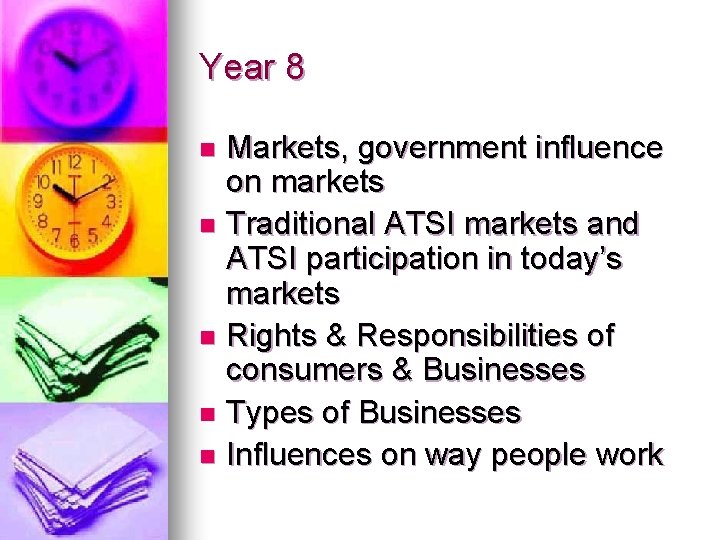 Year 8

- Markets, government influence on markets
- Traditional ATSI markets and ATSI participation in today's markets
- Rights & Responsibilities of consumers & Businesses
- Types of Businesses
- Influences on way people work